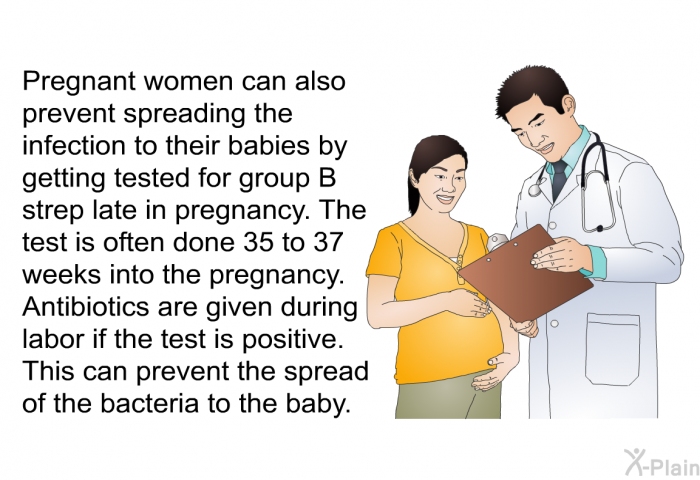 Pregnant women can also prevent spreading the infection to their babies by getting tested for group B strep late in pregnancy. The test is often done 35 to 37 weeks into the pregnancy. Antibiotics are given during labor if the test is positive. This can prevent the spread of the bacteria to the baby.

X-Plain